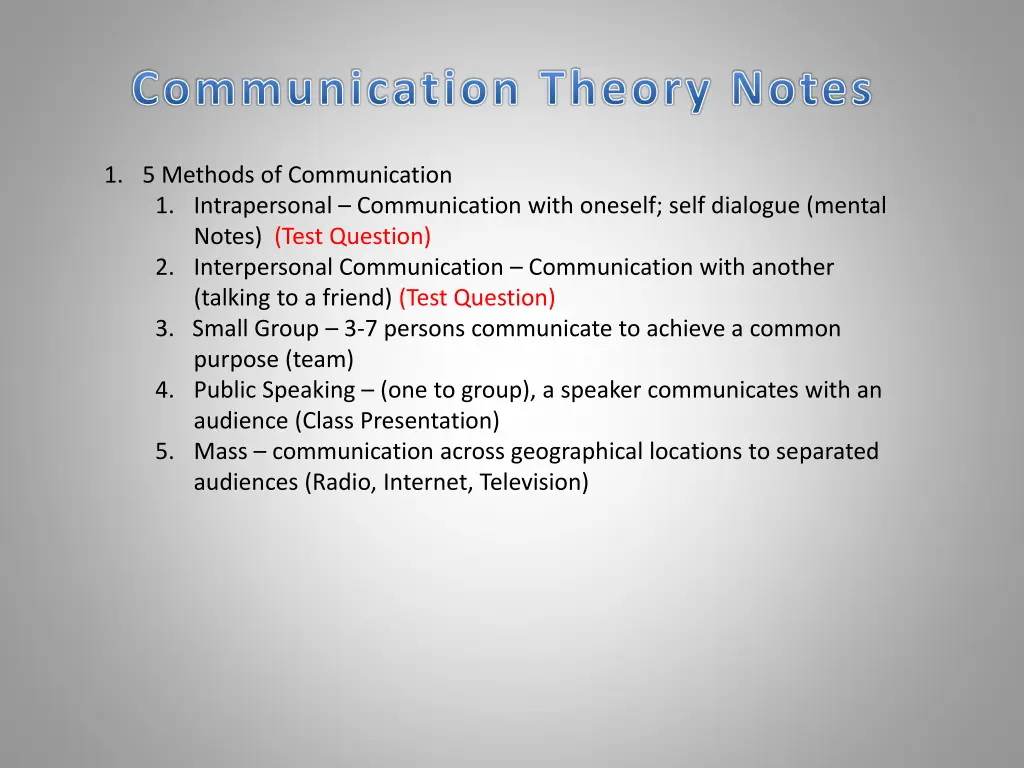 Communication Theory Notes

1. 5 Methods of Communication
   1. Intrapersonal – Communication with oneself; self dialogue (mental Notes) (Test Question)
   2. Interpersonal Communication – Communication with another (talking to a friend) (Test Question)
   3. Small Group – 3-7 persons communicate to achieve a common purpose (team)
   4. Public Speaking – (one to group), a speaker communicates with an audience (Class Presentation)
   5. Mass – communication across geographical locations to separated audiences (Radio, Internet, Television)